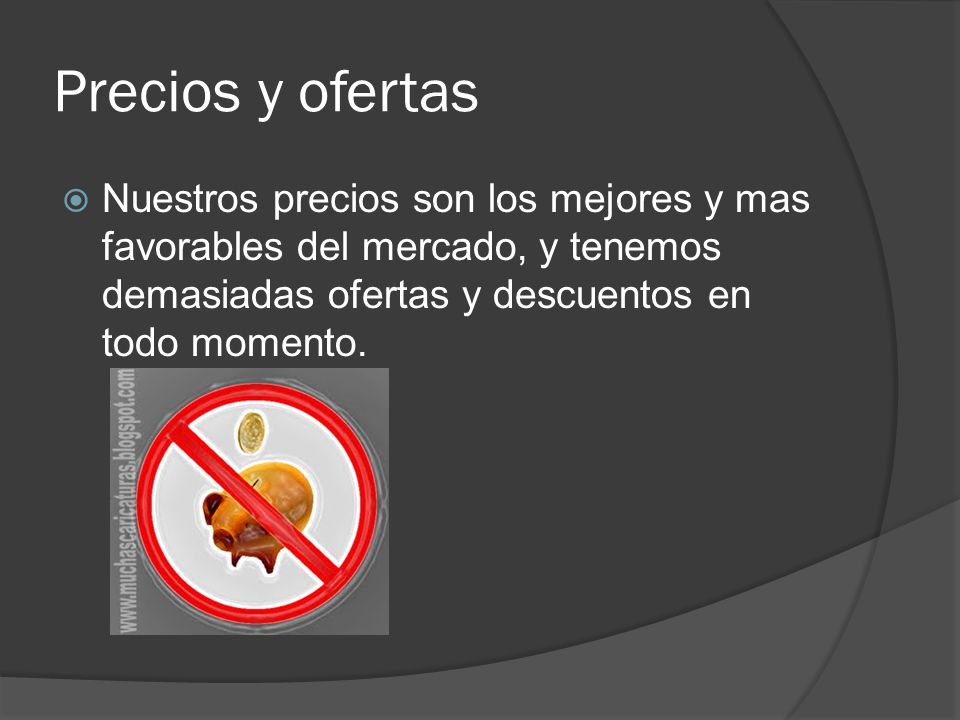 Precios y ofertas

Nuestros precios son los mejores y mas favorables del mercado, y tenemos demasiadas ofertas y descuentos en todo momento.

www.muchascaricaturas.blogspot.com